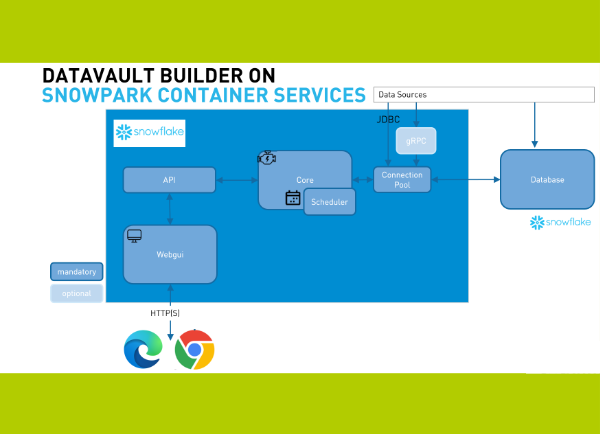 DATAVAULT BUILDER ON
SNOWPARK CONTAINER SERVICES

Data Sources

snowflake

JDBC

gRPC

API

Core

Scheduler

Connection Pool

Database

snowflake

Webgui

mandatory

optional

HTTP(S)